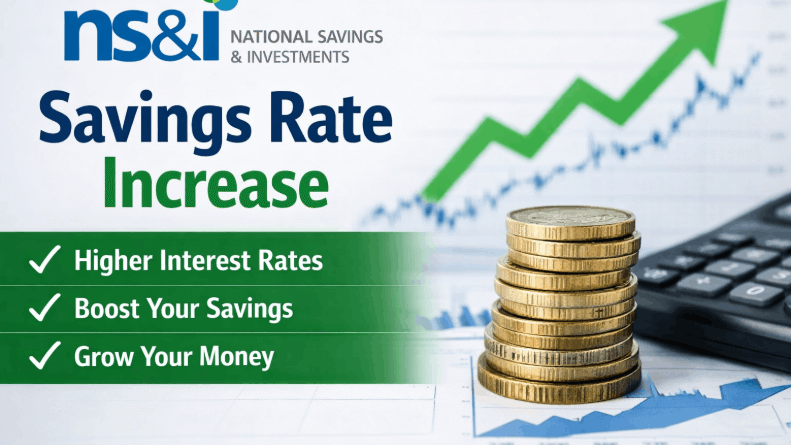 ns&i NATIONAL SAVINGS & INVESTMENTS

Savings Rate Increase

✓ Higher Interest Rates
✓ Boost Your Savings
✓ Grow Your Money